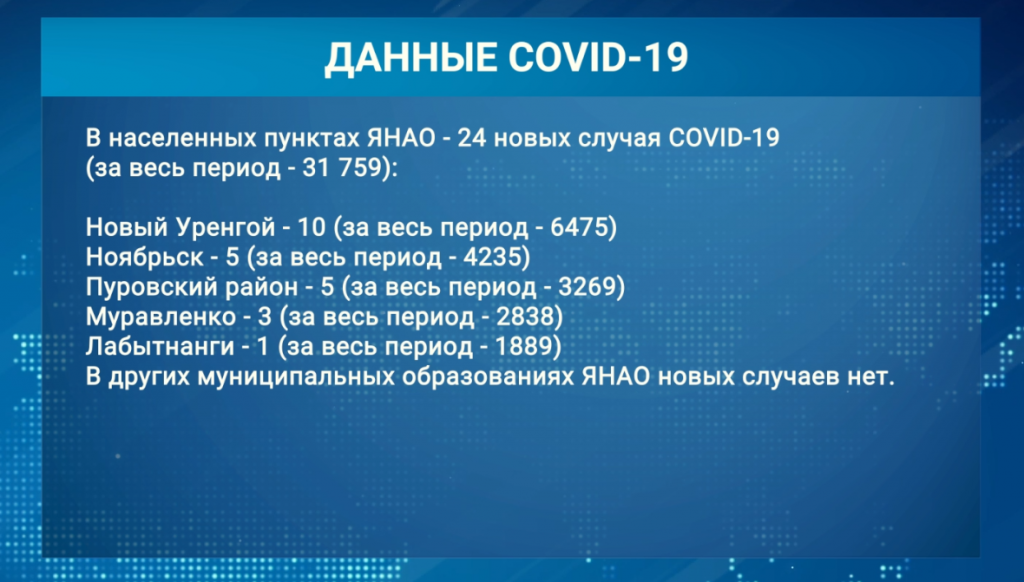 ДАННЫЕ COVID-19

В населенных пунктах ЯНАО - 24 новых случая COVID-19 (за весь период - 31 759):

Новый Уренгой - 10 (за весь период - 6475)
Ноябрьск - 5 (за весь период - 4235)
Пуровский район - 5 (за весь период - 3269)
Муравленко - 3 (за весь период - 2838)
Лабытнанги - 1 (за весь период - 1889)
В других муниципальных образованиях ЯНАО новых случаев нет.